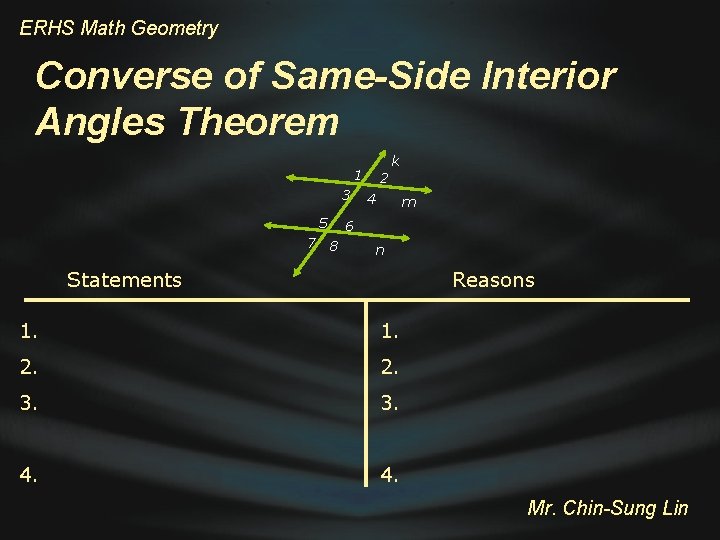 ERHS Math Geometry

Converse of Same-Side Interior Angles Theorem

k
1 2
3 4 m
5 6
7 8 n

| Statements | Reasons |
|---|---|
| 1. | 1. |
| 2. | 2. |
| 3. | 3. |
| 4. | 4. |

Mr. Chin-Sung Lin